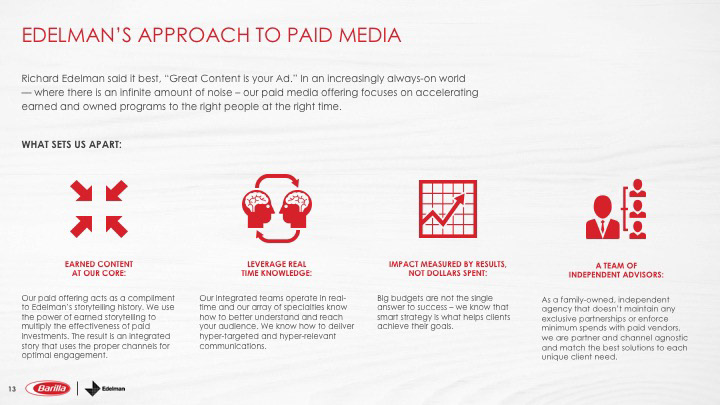 EDELMAN'S APPROACH TO PAID MEDIA

Richard Edelman said it best, "Great Content is your Ad." In an increasingly always-on world — where there is an infinite amount of noise – our paid media offering focuses on accelerating earned and owned programs to the right people at the right time.

WHAT SETS US APART:

EARNED CONTENT AT OUR CORE:

Our paid offering acts as a compliment to Edelman's storytelling history. We use the power of earned storytelling to multiply the effectiveness of paid investments. The result is an integrated story that uses the proper channels for optimal engagement.

LEVERAGE REAL TIME KNOWLEDGE:

Our integrated teams operate in real-time and our array of specialties know how to better understand and reach your audience. We know how to deliver hyper-targeted and hyper-relevant communications.

IMPACT MEASURED BY RESULTS, NOT DOLLARS SPENT:

Big budgets are not the single answer to success – we know that smart strategy is what helps clients achieve their goals.

A TEAM OF INDEPENDENT ADVISORS:

As a family-owned, independent agency that doesn't maintain any exclusive partnerships or enforce minimum spends with paid vendors, we are partner and channel agnostic and match the best solutions to each unique client need.

13 Barilla Edelman